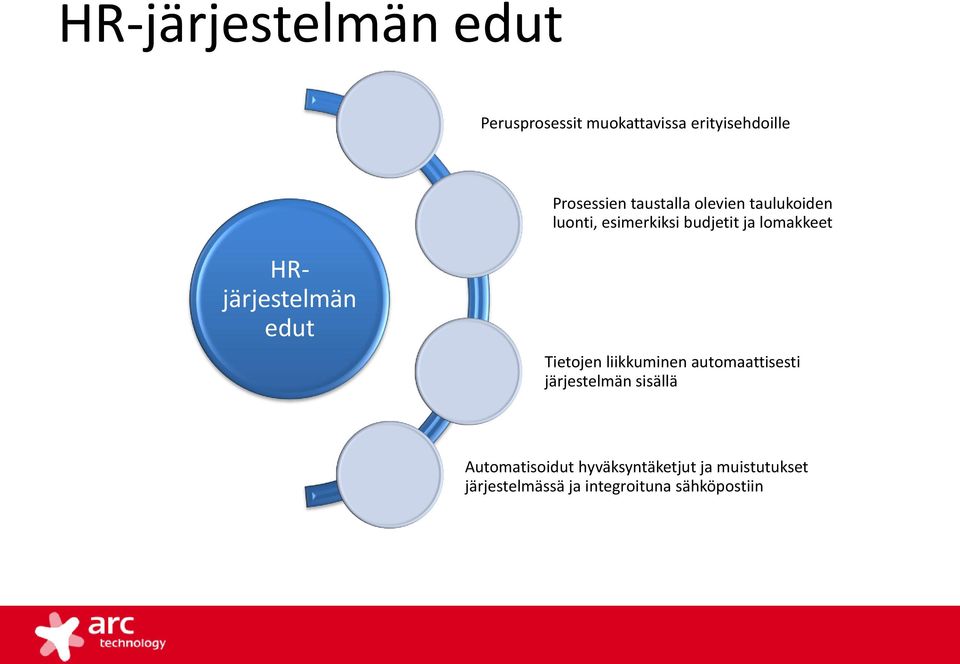 HR-järjestelmän edut

HR-järjestelmän edut

Perusprosessit muokattavissa erityisehdoille

Prosessien taustalla olevien taulukoiden luonti, esimerkiksi budjetit ja lomakkeet

Tietojen liikkuminen automaattisesti järjestelmän sisällä

Automatisoidut hyväksyntäketjut ja muistutukset järjestelmässä ja integroituna sähköpostiin

arc technology